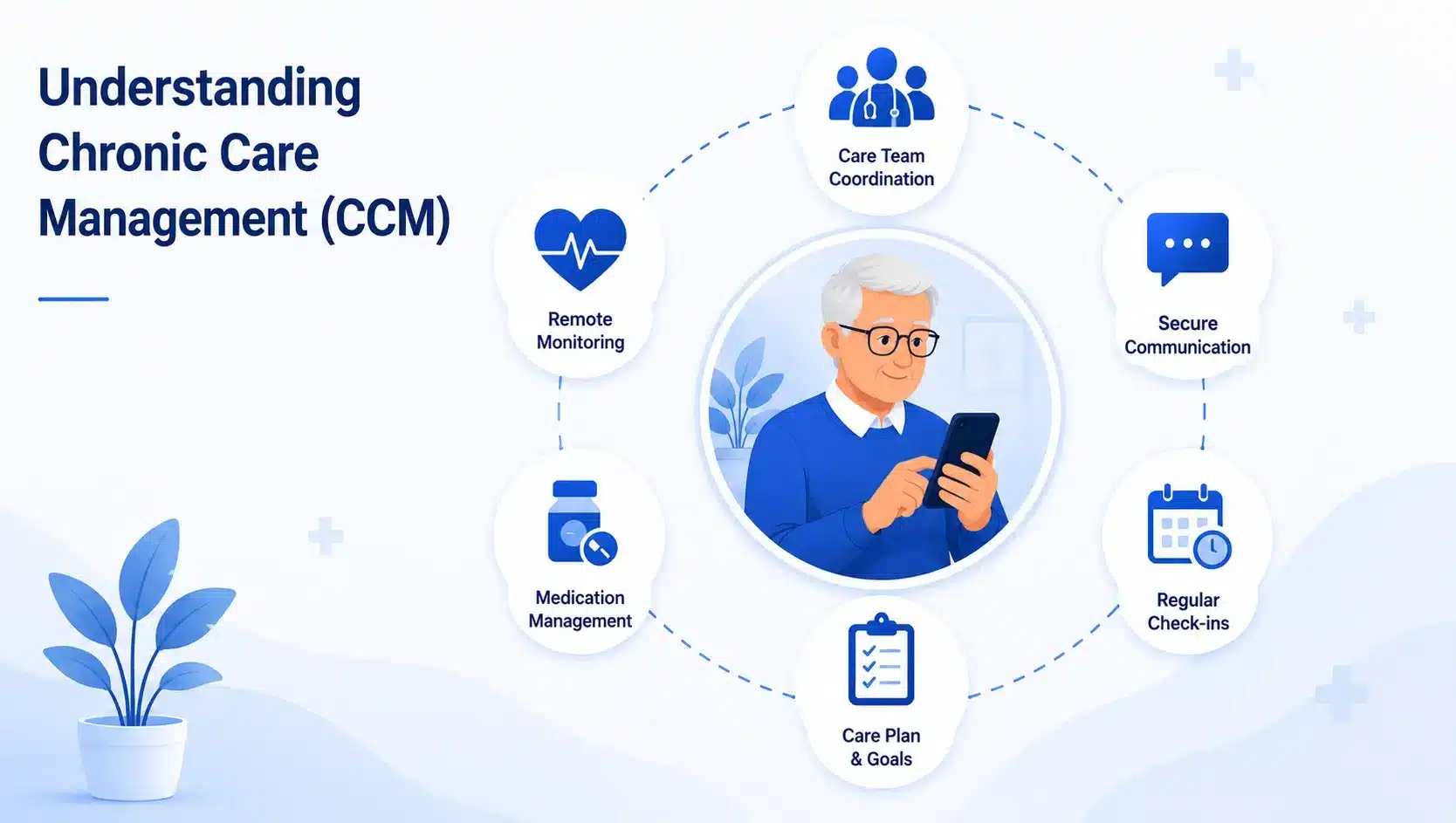 Understanding Chronic Care Management (CCM)

Care Team Coordination

Remote Monitoring

Secure Communication

Medication Management

Regular Check-ins

Care Plan & Goals